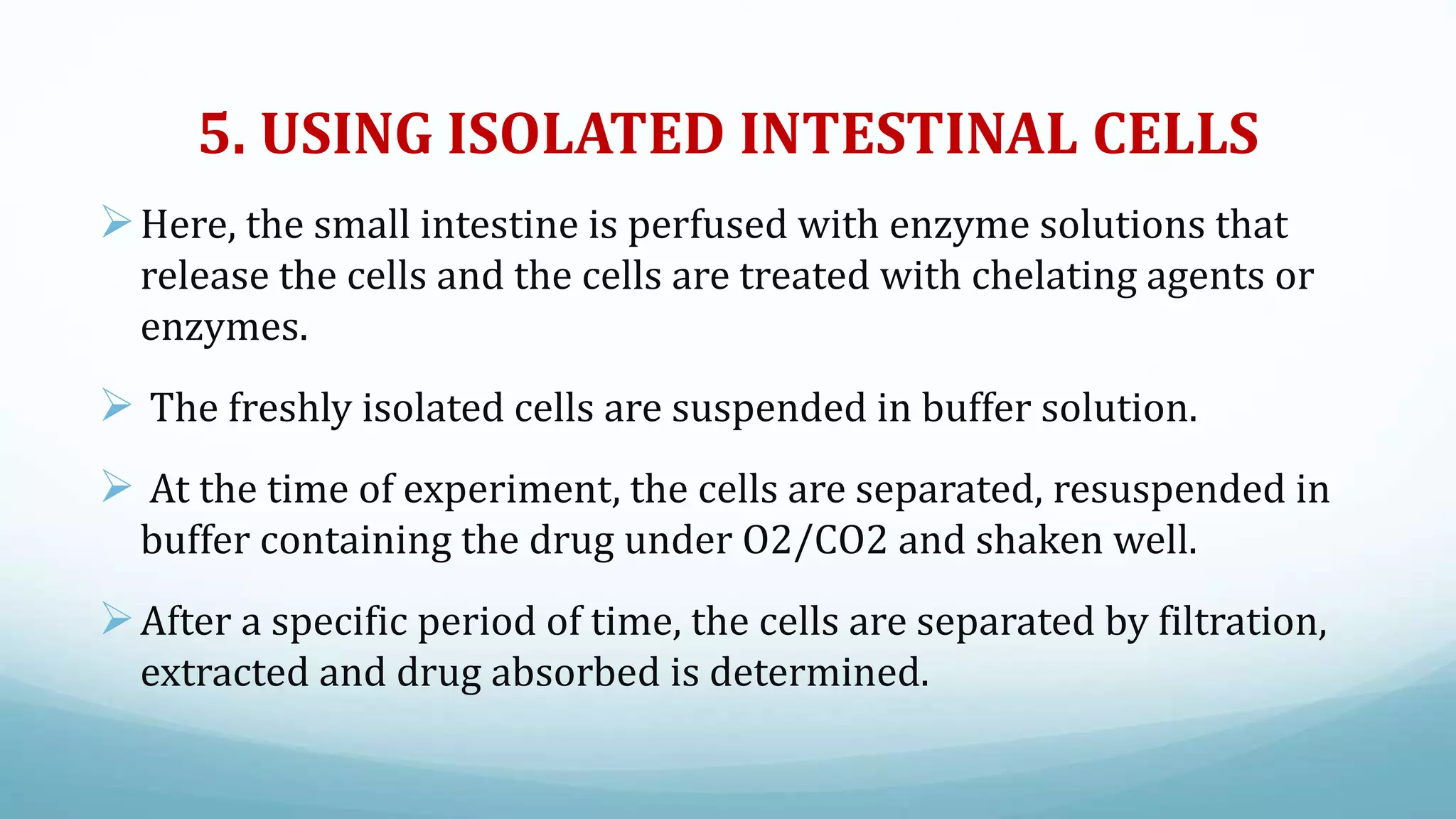 5. USING ISOLATED INTESTINAL CELLS

➢ Here, the small intestine is perfused with enzyme solutions that release the cells and the cells are treated with chelating agents or enzymes.

➢ The freshly isolated cells are suspended in buffer solution.

➢ At the time of experiment, the cells are separated, resuspended in buffer containing the drug under O2/CO2 and shaken well.

➢ After a specific period of time, the cells are separated by filtration, extracted and drug absorbed is determined.